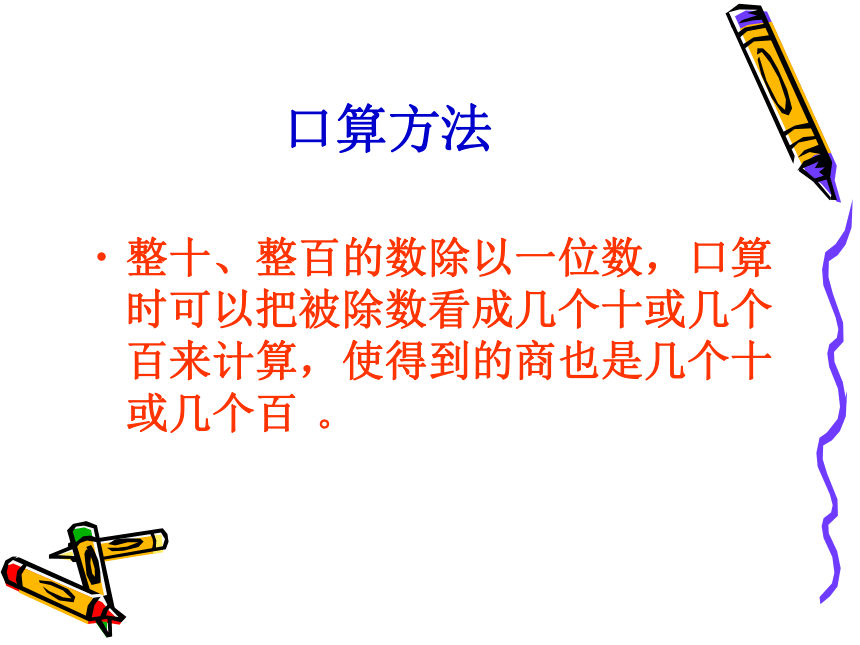 口算方法

• 整十、整百的数除以一位数，口算时可以把被除数看成几个十或几个百来计算，使得到的商也是几个十或几个百 。